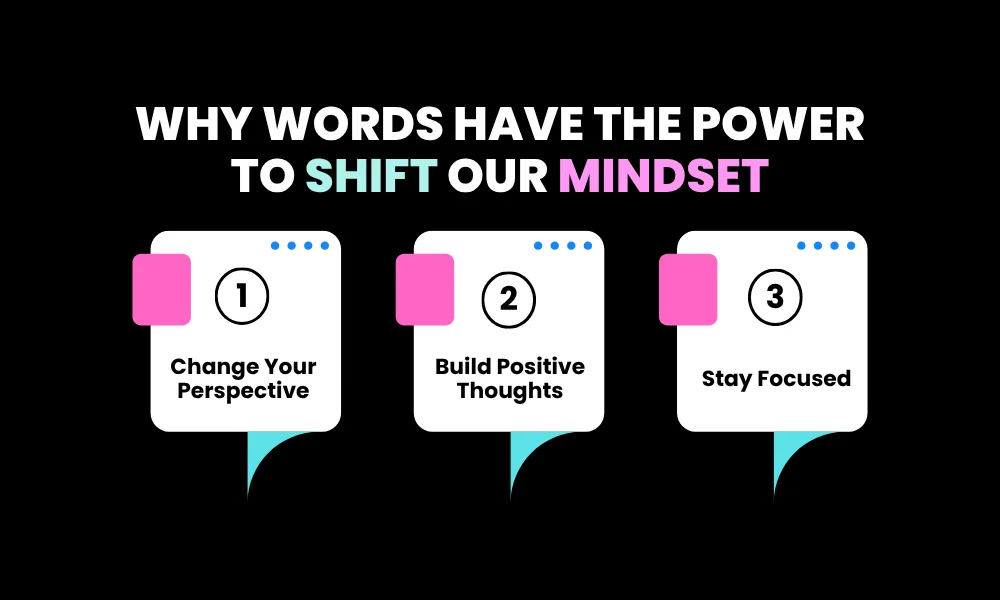 WHY WORDS HAVE THE POWER TO SHIFT OUR MINDSET

1
Change Your Perspective

2
Build Positive Thoughts

3
Stay Focused